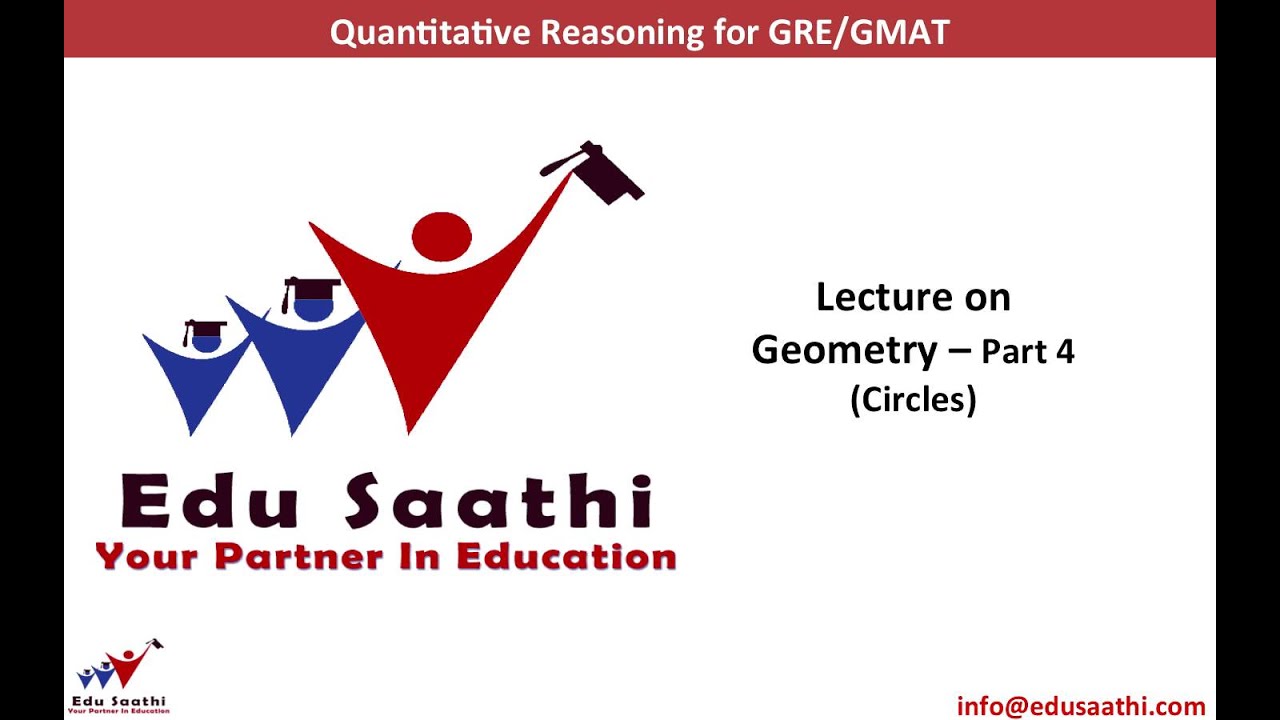 Quantitative Reasoning for GRE/GMAT

Edu Saathi
Your Partner In Education

Lecture on Geometry – Part 4 (Circles)

Edu Saathi
Your Partner In Education

info@edusaathi.com